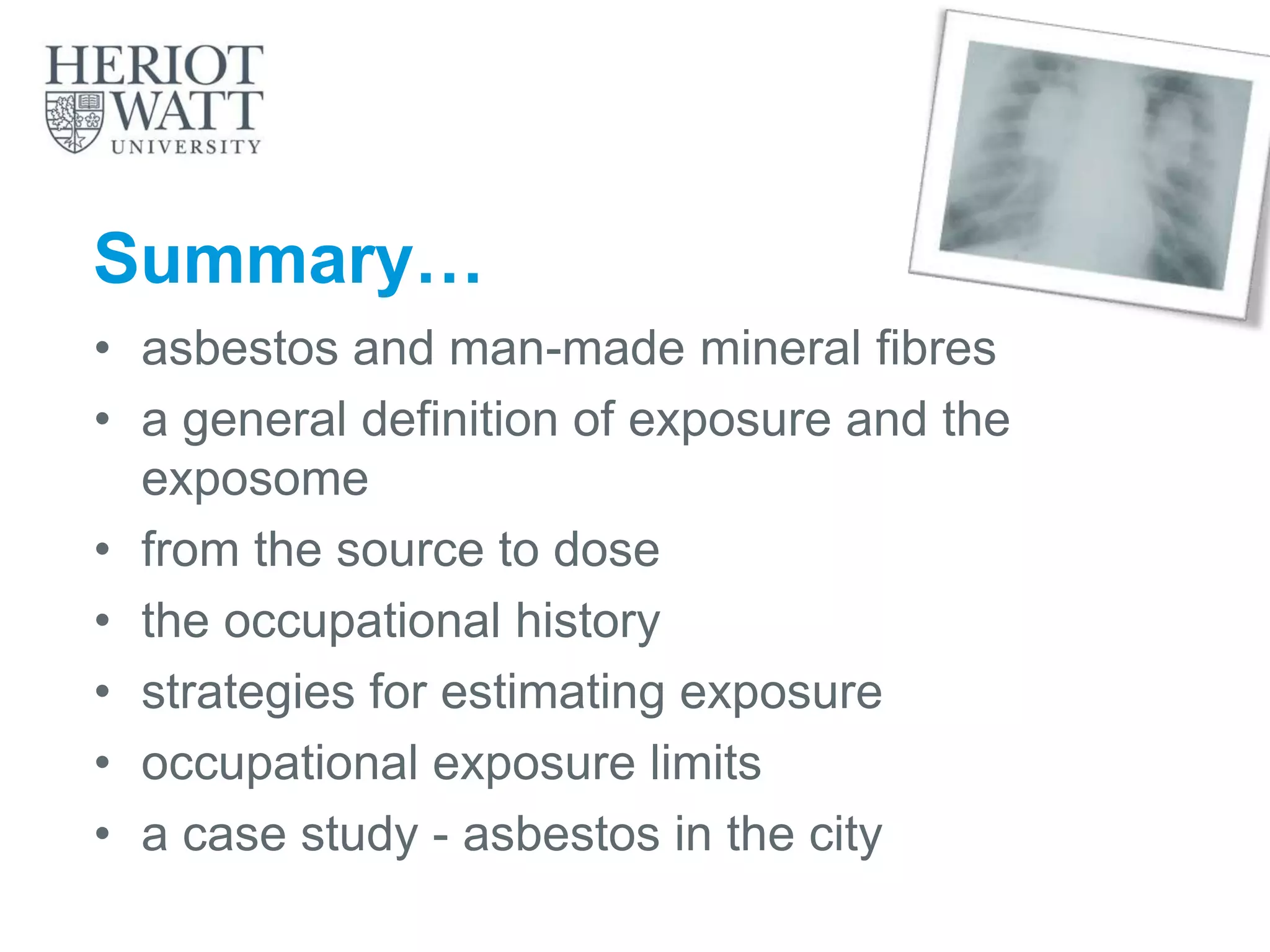 HERIOT WATT UNIVERSITY

Summary…

• asbestos and man-made mineral fibres
• a general definition of exposure and the exposome
• from the source to dose
• the occupational history
• strategies for estimating exposure
• occupational exposure limits
• a case study - asbestos in the city